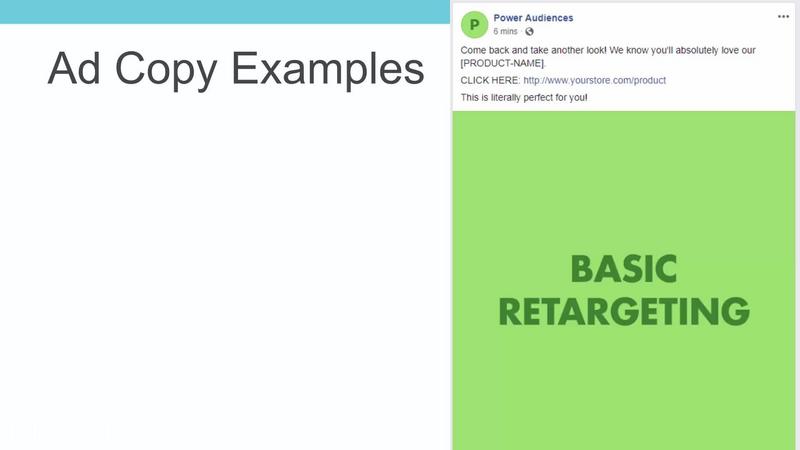 Ad Copy Examples

P

Power Audiences

6 mins ·

...

Come back and take another look! We know you'll absolutely love our [PRODUCT-NAME].

CLICK HERE: http://www.yourstore.com/product

This is literally perfect for you!

BASIC RETARGETING